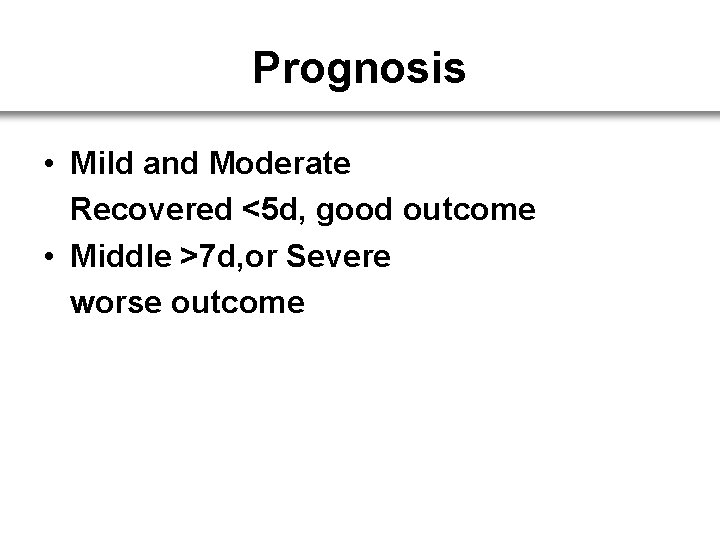 Prognosis

• Mild and Moderate
Recovered <5d, good outcome

• Middle >7d,or Severe
worse outcome